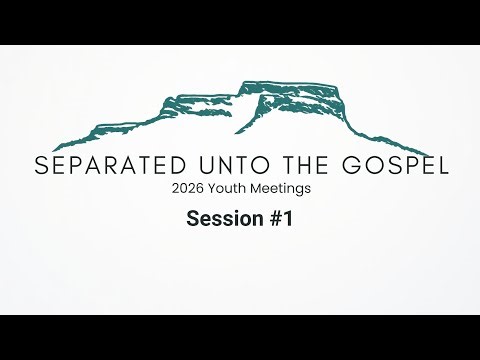 SEPARATED UNTO THE GOSPEL
2026 Youth Meetings

Session #1